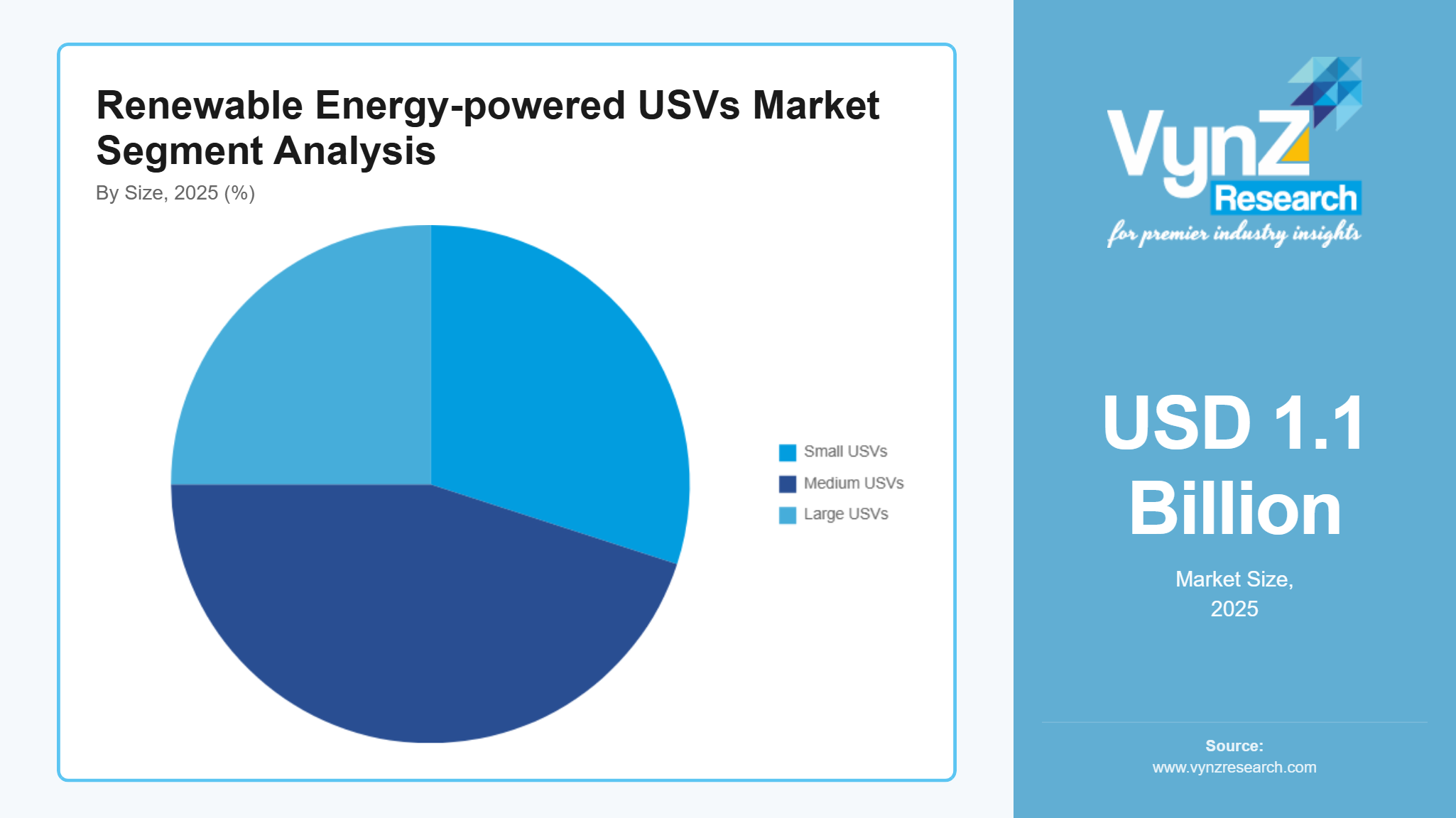 Renewable Energy-powered USVs Market Segment Analysis

By Size, 2025 (%)

Small USVs
Medium USVs
Large USVs

VynZ Research
for premier industry insights

USD 1.1 Billion

Market Size, 2025

Source:
www.vynzresearch.com